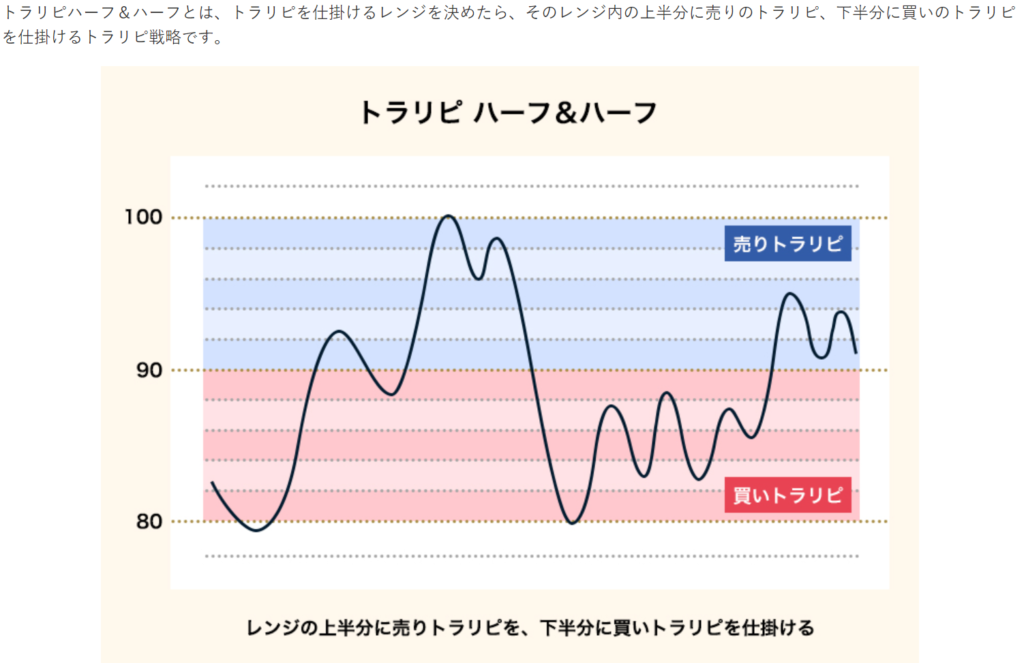 トラリピハーフ＆ハーフとは、トラリピを仕掛けるレンジを決めたら、そのレンジ内の上半分に売りのトラリピ、下半分に買いのトラリピを仕掛けるトラリピ戦略です。

トラリピ ハーフ＆ハーフ

100
90
80

売りトラリピ
買いトラリピ

レンジの上半分に売りトラリピを、下半分に買いトラリピを仕掛ける